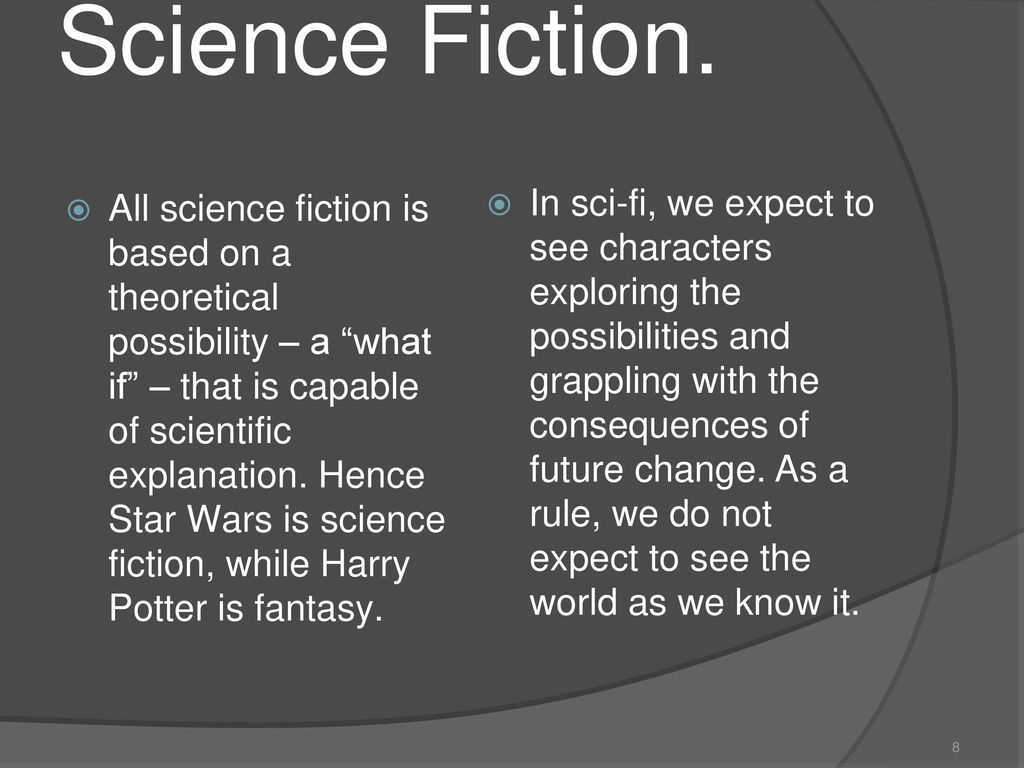 Science Fiction.

All science fiction is based on a theoretical possibility – a “what if” – that is capable of scientific explanation. Hence Star Wars is science fiction, while Harry Potter is fantasy.

In sci-fi, we expect to see characters exploring the possibilities and grappling with the consequences of future change. As a rule, we do not expect to see the world as we know it.

8